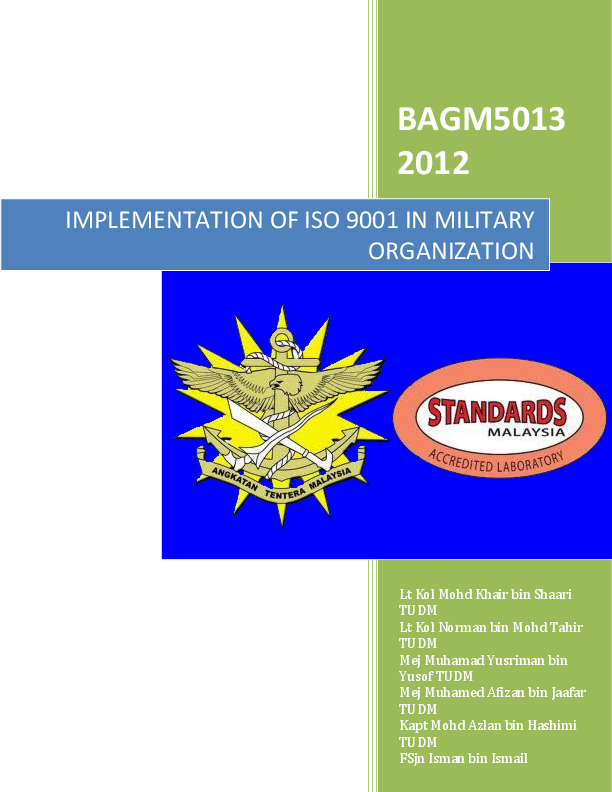 BAGM5013
2012

IMPLEMENTATION OF ISO 9001 IN MILITARY ORGANIZATION

ANGKATAN TENTERA MALAYSIA

STANDARDS
MALAYSIA
ACCREDITED LABORATORY

Lt Kol Mohd Khair bin Shaari TUDM
Lt Kol Norman bin Mohd Tahir TUDM
Mej Muhamad Yusriman bin Yusof TUDM
Mej Muhamed Afizan bin Jaafar TUDM
Kapt Mohd Azlan bin Hashimi TUDM
FSjn Isman bin Ismail